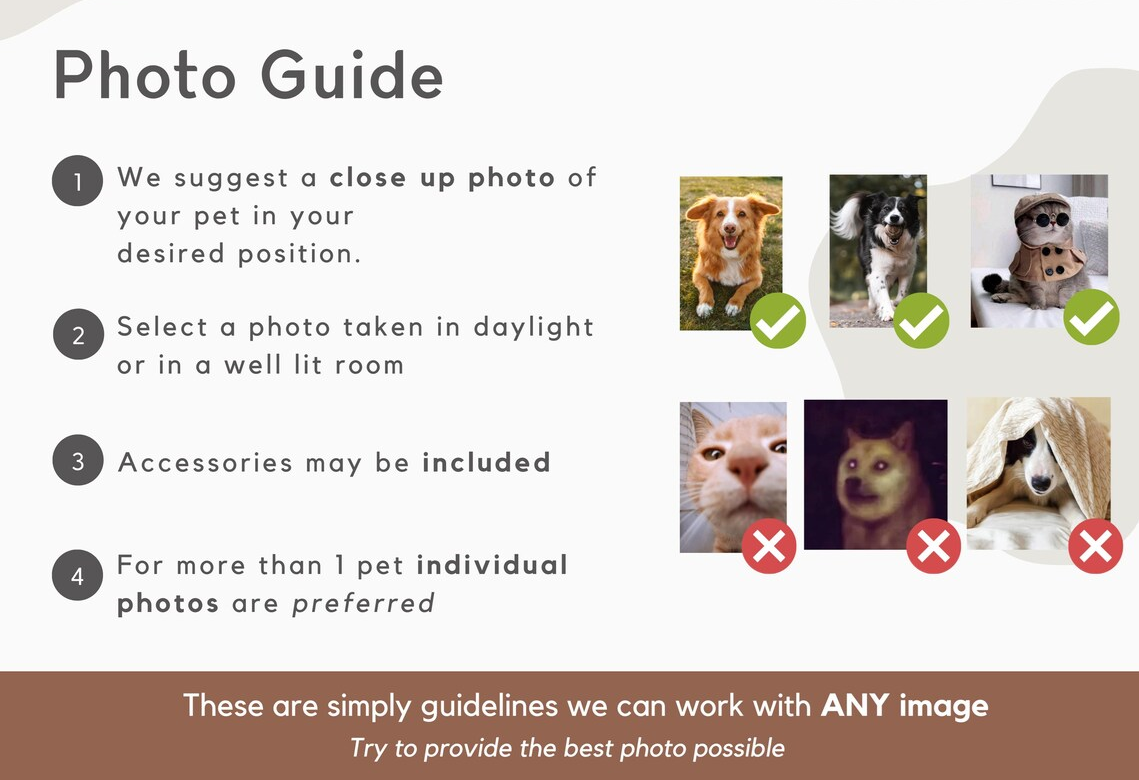 Photo Guide

1 We suggest a close up photo of your pet in your desired position.

2 Select a photo taken in daylight or in a well lit room

3 Accessories may be included

4 For more than 1 pet individual photos are preferred

These are simply guidelines we can work with ANY image

Try to provide the best photo possible